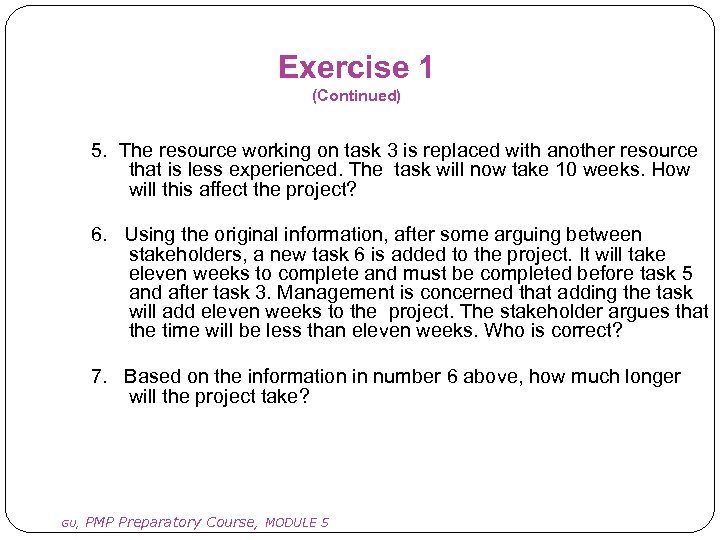 Exercise 1
(Continued)

5. The resource working on task 3 is replaced with another resource that is less experienced. The task will now take 10 weeks. How will this affect the project?

6. Using the original information, after some arguing between stakeholders, a new task 6 is added to the project. It will take eleven weeks to complete and must be completed before task 5 and after task 3. Management is concerned that adding the task will add eleven weeks to the project. The stakeholder argues that the time will be less than eleven weeks. Who is correct?

7. Based on the information in number 6 above, how much longer will the project take?

GU, PMP Preparatory Course, MODULE 5